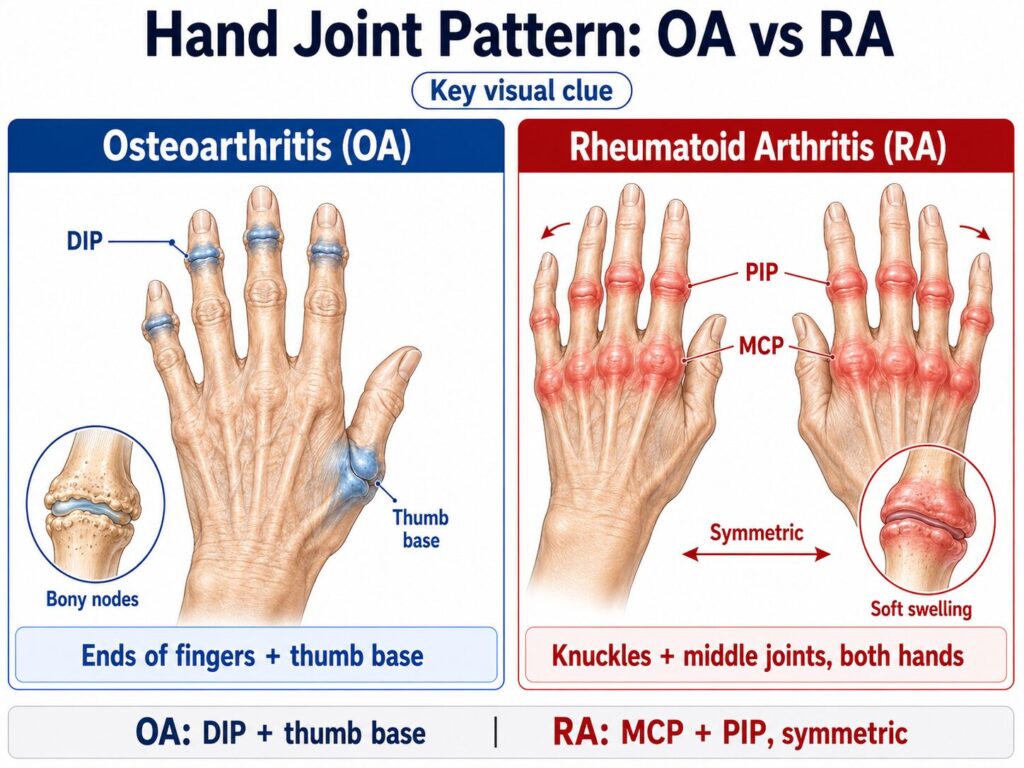 Hand Joint Pattern: OA vs RA

Key visual clue

Osteoarthritis (OA)

DIP

Thumb base

Bony nodes

Ends of fingers + thumb base

Rheumatoid Arthritis (RA)

PIP

MCP

Symmetric

Soft swelling

Knuckles + middle joints, both hands

OA: DIP + thumb base | RA: MCP + PIP, symmetric